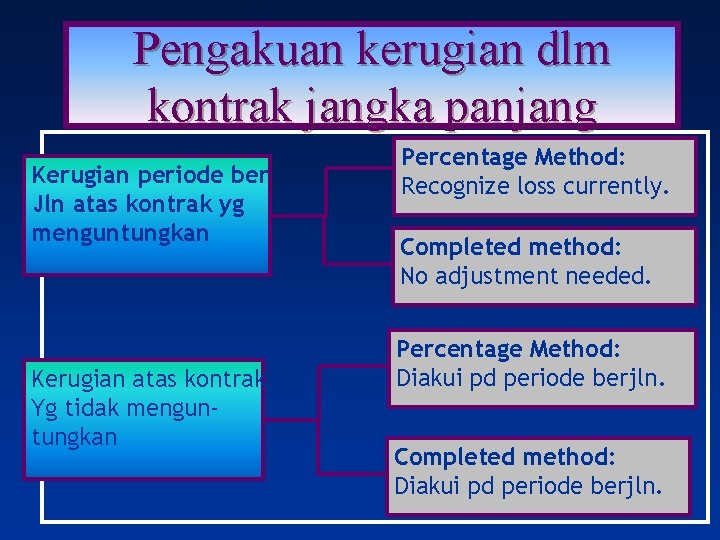 Pengakuan kerugian dlm kontrak jangka panjang

Kerugian periode ber Jln atas kontrak yg menguntungkan

Percentage Method:
Recognize loss currently.

Completed method:
No adjustment needed.

Kerugian atas kontrak Yg tidak menguntungkan

Percentage Method:
Diakui pd periode berjln.

Completed method:
Diakui pd periode berjln.